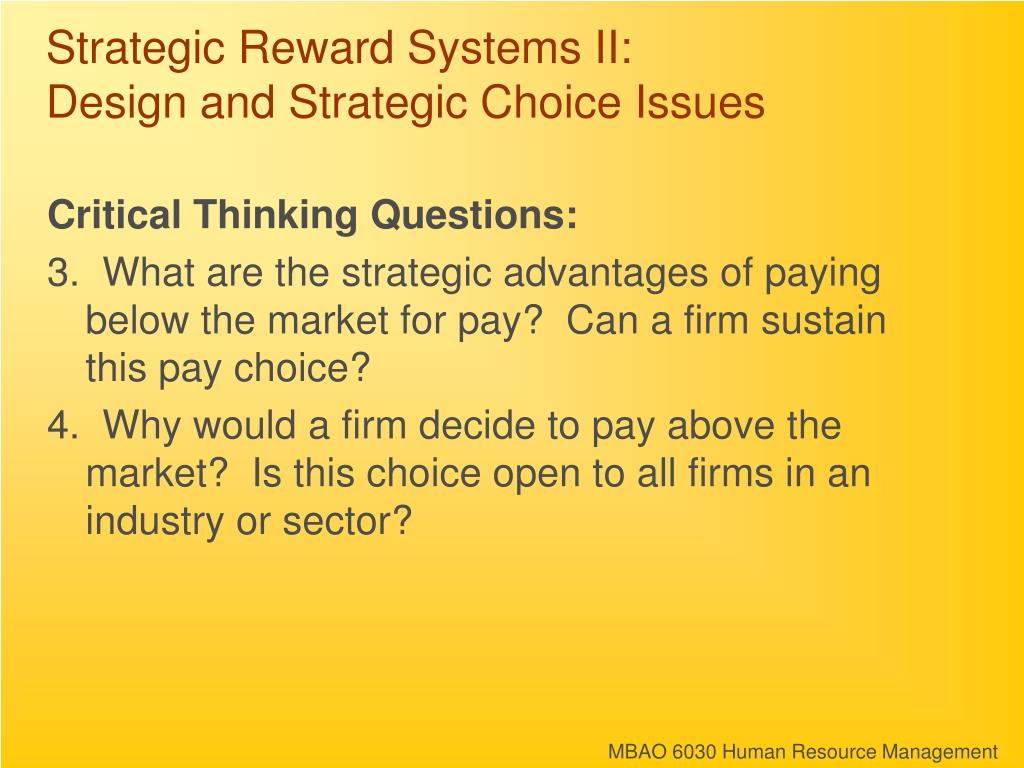 Strategic Reward Systems II:
Design and Strategic Choice Issues

Critical Thinking Questions:

3. What are the strategic advantages of paying below the market for pay? Can a firm sustain this pay choice?

4. Why would a firm decide to pay above the market? Is this choice open to all firms in an industry or sector?

MBAO 6030 Human Resource Management